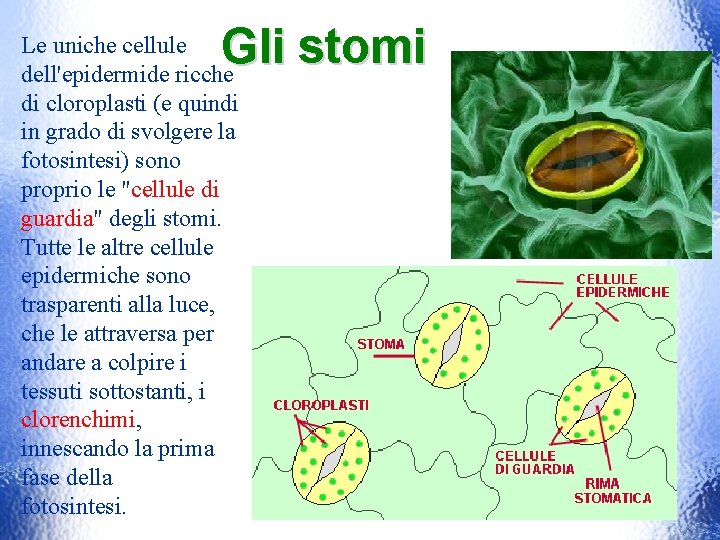 Gli stomi

Le uniche cellule dell'epidermide ricche di cloroplasti (e quindi in grado di svolgere la fotosintesi) sono proprio le "cellule di guardia" degli stomi. Tutte le altre cellule epidermiche sono trasparenti alla luce, che le attraversa per andare a colpire i tessuti sottostanti, i clorenchimi, innescando la prima fase della fotosintesi.

CELLULE EPIDERMICHE
STOMA
CLOROPLASTI
CELLULE DI GUARDIA
RIMA STOMATICA